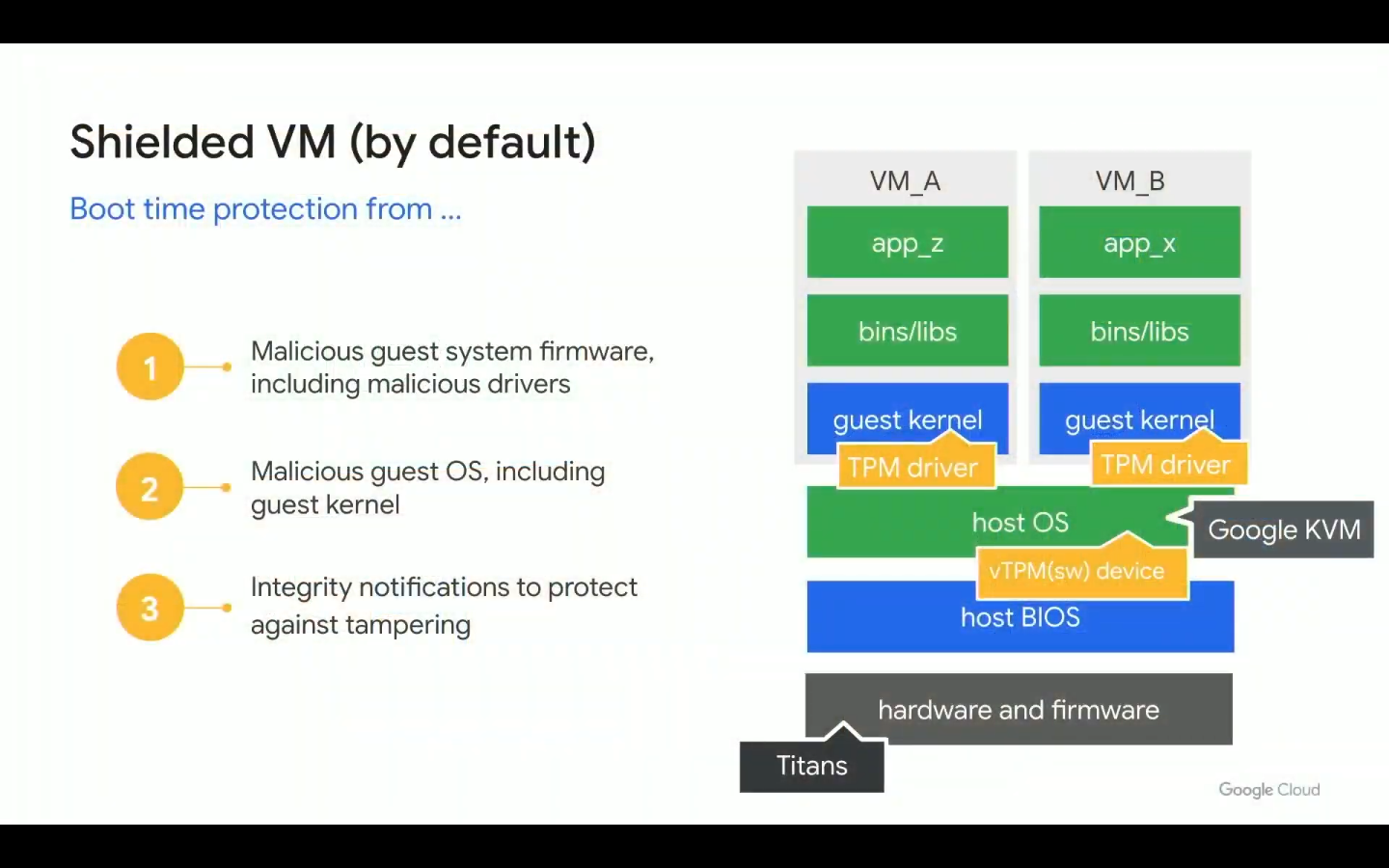 Shielded VM (by default)

Boot time protection from ...

1 Malicious guest system firmware, including malicious drivers

2 Malicious guest OS, including guest kernel

3 Integrity notifications to protect against tampering

VM_A

app_z

bins/libs

guest kernel

TPM driver

VM_B

app_x

bins/libs

guest kernel

TPM driver

host OS

Google KVM

vTPM(sw) device

host BIOS

hardware and firmware

Titans

Google Cloud